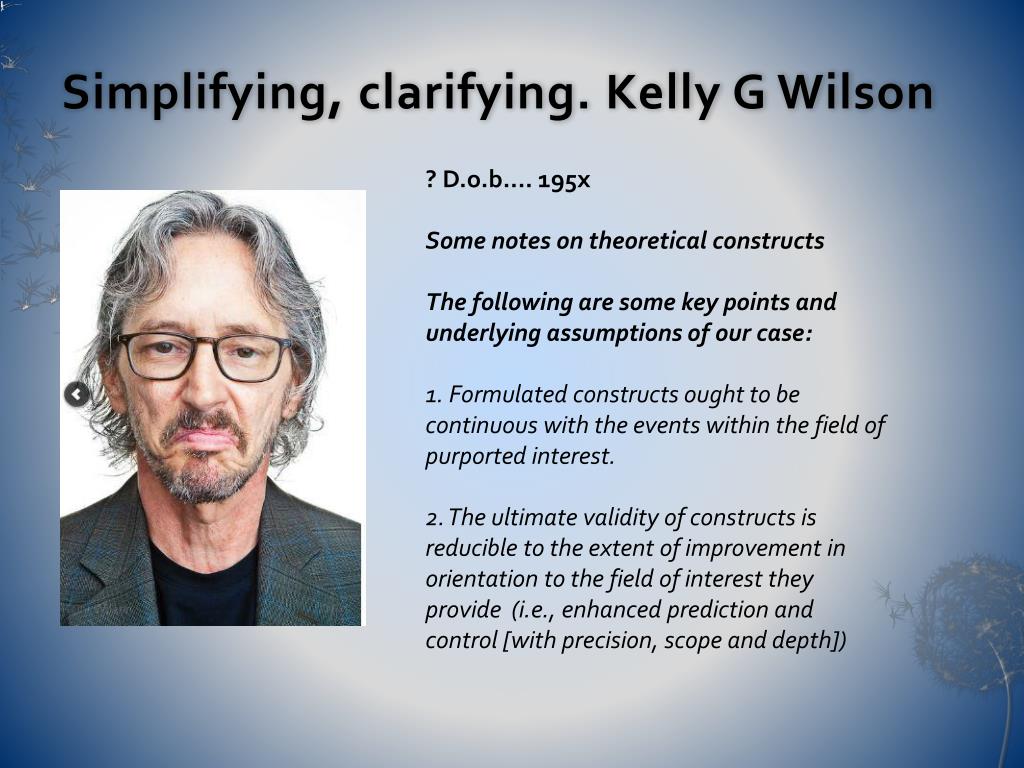 Simplifying, clarifying. Kelly G Wilson

? D.o.b.... 195x

Some notes on theoretical constructs

The following are some key points and underlying assumptions of our case:

1. Formulated constructs ought to be continuous with the events within the field of purported interest.

2. The ultimate validity of constructs is reducible to the extent of improvement in orientation to the field of interest they provide (i.e., enhanced prediction and control [with precision, scope and depth])